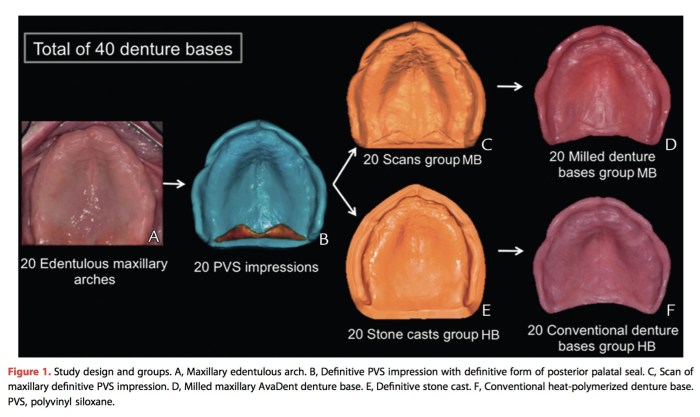 Total of 40 denture bases

A
20 Edentulous maxillary arches

B
20 PVS impressions

C
20 Scans group MB

D
20 Milled denture bases group MB

E
20 Stone casts group HB

F
20 Conventional denture bases group HB

Figure 1. Study design and groups. A, Maxillary edentulous arch. B, Definitive PVS impression with definitive form of posterior palatal seal. C, Scan of maxillary definitive PVS impression. D, Milled maxillary AvaDent denture base. E, Definitive stone cast. F, Conventional heat-polymerized denture base. PVS, polyvinyl siloxane.